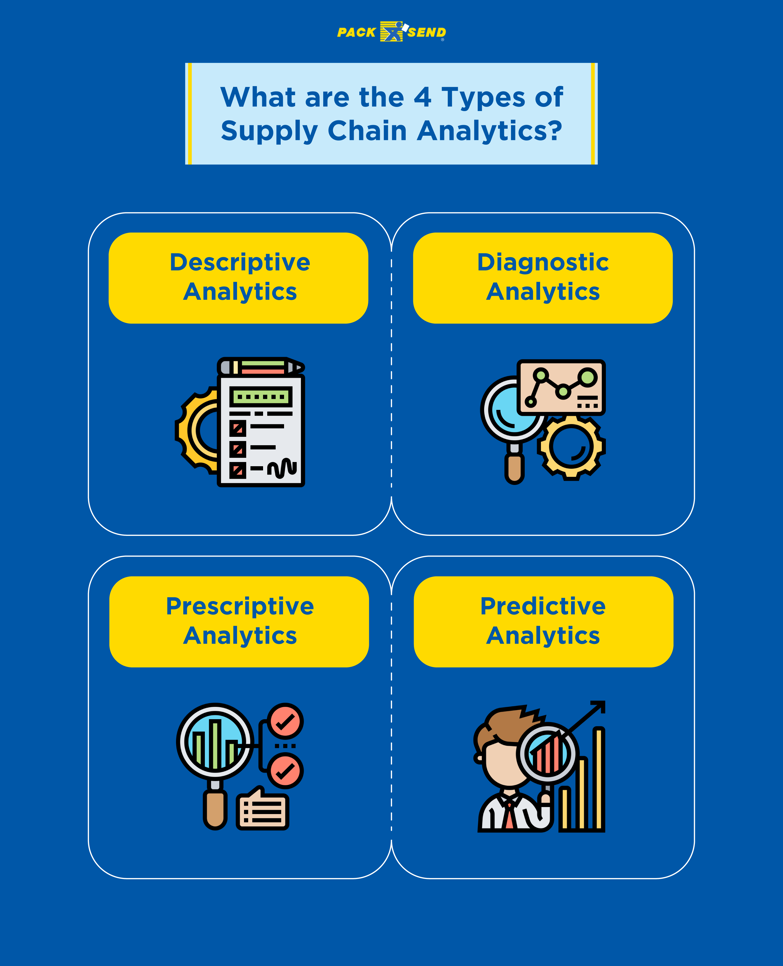 PACK SEND

What are the 4 Types of Supply Chain Analytics?

Descriptive Analytics

Diagnostic Analytics

Prescriptive Analytics

Predictive Analytics